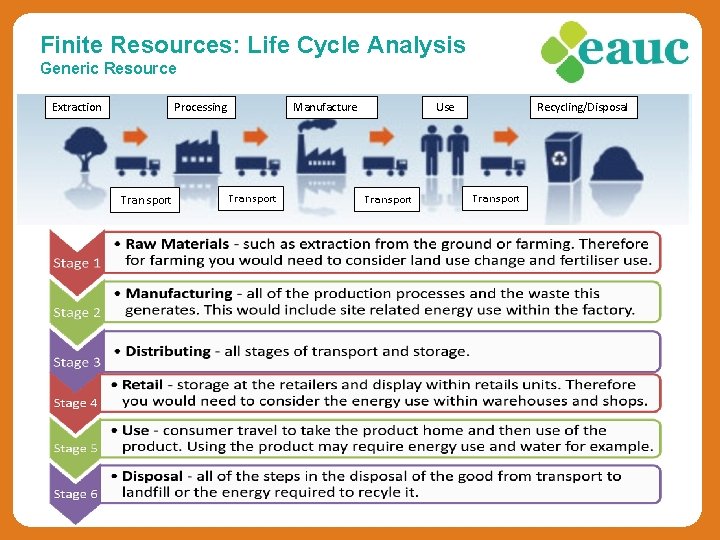 Finite Resources: Life Cycle Analysis
Generic Resource

eauc

Extraction

Processing

Manufacture

Use

Recycling/Disposal

Transport

Transport

Transport

Transport

Stage 1
• Raw Materials - such as extraction from the ground or farming. Therefore for farming you would need to consider land use change and fertiliser use.

Stage 2
• Manufacturing - all of the production processes and the waste this generates. This would include site related energy use within the factory.

Stage 3
• Distributing - all stages of transport and storage.

Stage 4
• Retail - storage at the retailers and display within retails units. Therefore you would need to consider the energy use within warehouses and shops.

Stage 5
• Use - consumer travel to take the product home and then use of the product. Using the product may require energy use and water for example.

Stage 6
• Disposal - all of the steps in the disposal of the good from transport to landfill or the energy required to recyle it.